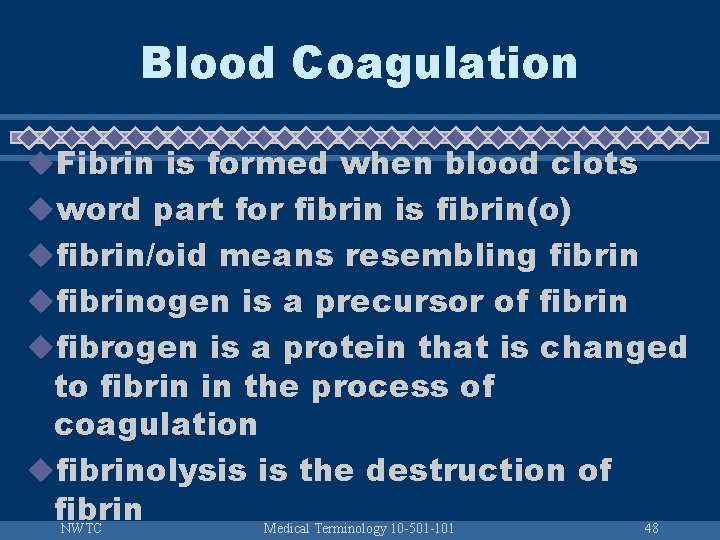 Blood Coagulation

Fibrin is formed when blood clots

word part for fibrin is fibrin(o)

fibrin/oid means resembling fibrin

fibrinogen is a precursor of fibrin

fibrogen is a protein that is changed to fibrin in the process of coagulation

fibrinolysis is the destruction of fibrin

NWTC Medical Terminology 10-501-101 48